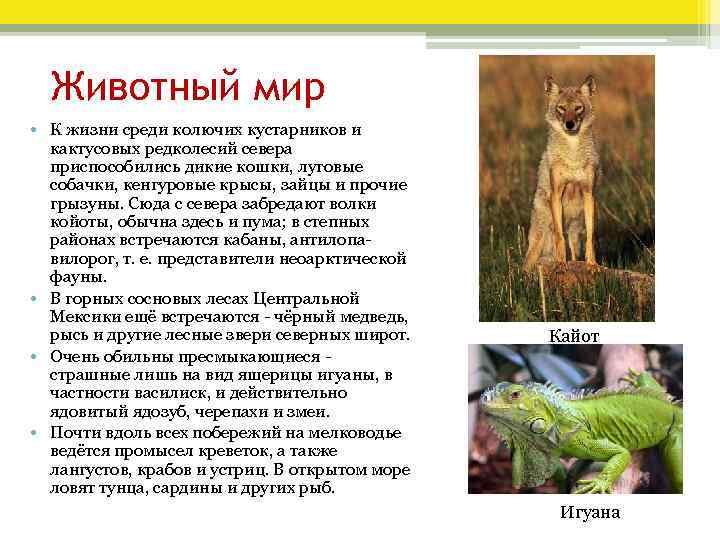 Животный мир

• К жизни среди колючих кустарников и кактусовых редколесий севера приспособились дикие кошки, луговые собачки, кенгуровые крысы, зайцы и прочие грызуны. Сюда с севера забредают волки койоты, обычна здесь и пума; в степных районах встречаются кабаны, антилопа-вилорог, т. е. представители неоарктической фауны.
• В горных сосновых лесах Центральной Мексики ещё встречаются - чёрный медведь, рысь и другие лесные звери северных широт.
• Очень обильны пресмыкающиеся - страшные лишь на вид ящерицы игуаны, в частности василиск, и действительно ядовитый ядозуб, черепахи и змеи.
• Почти вдоль всех побережий на мелководье ведётся промысел креветок, а также лангустов, крабов и устриц. В открытом море ловят тунца, сардины и других рыб.

Кайот

Игуана